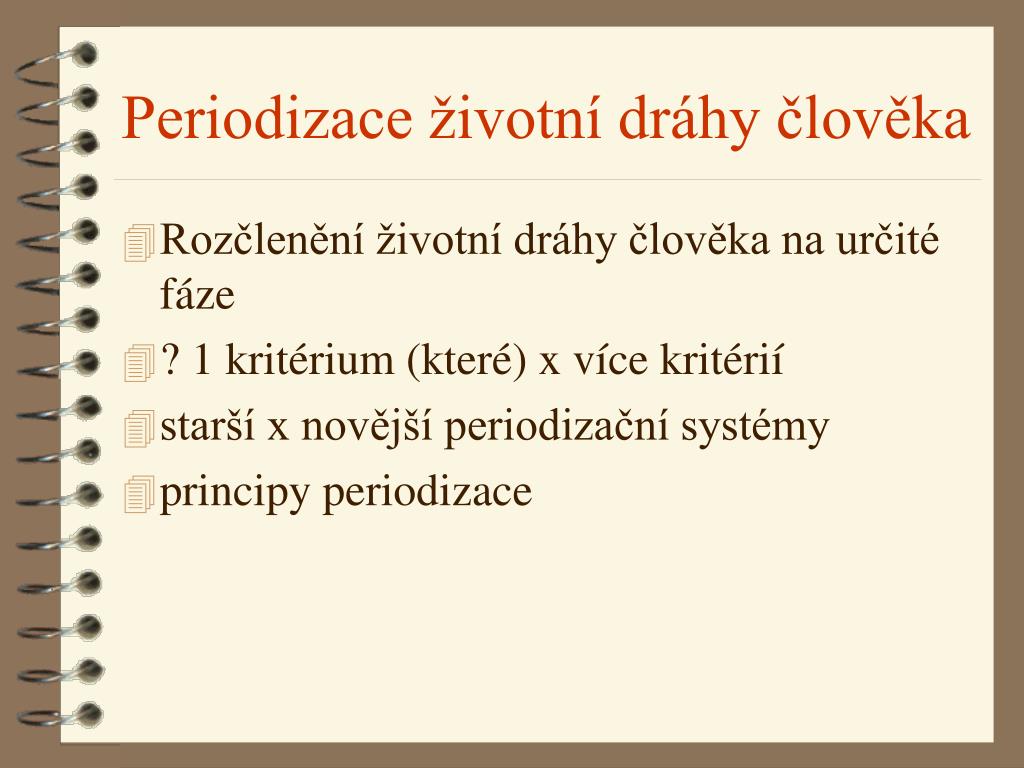 Periodizace životní dráhy člověka

Rozčlenění životní dráhy člověka na určité fáze

? 1 kritérium (které) x více kritérií

starší x novější periodizační systémy

principy periodizace